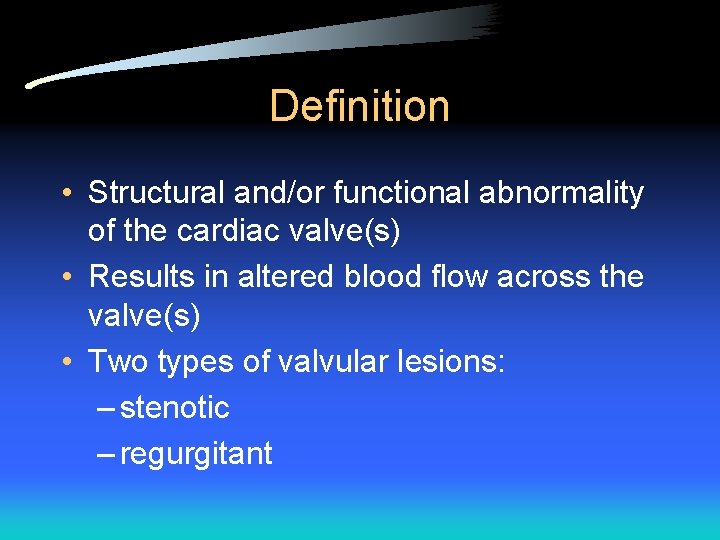 Definition

• Structural and/or functional abnormality of the cardiac valve(s)
• Results in altered blood flow across the valve(s)
• Two types of valvular lesions:
– stenotic
– regurgitant